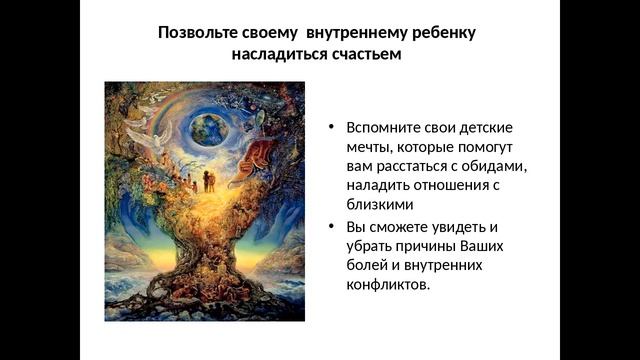 Позвольте своему внутреннему ребенку насладиться счастьем

• Вспомните свои детские мечты, которые помогут вам расстаться с обидами, наладить отношения с близкими
• Вы сможете увидеть и убрать причины Ваших болей и внутренних конфликтов.